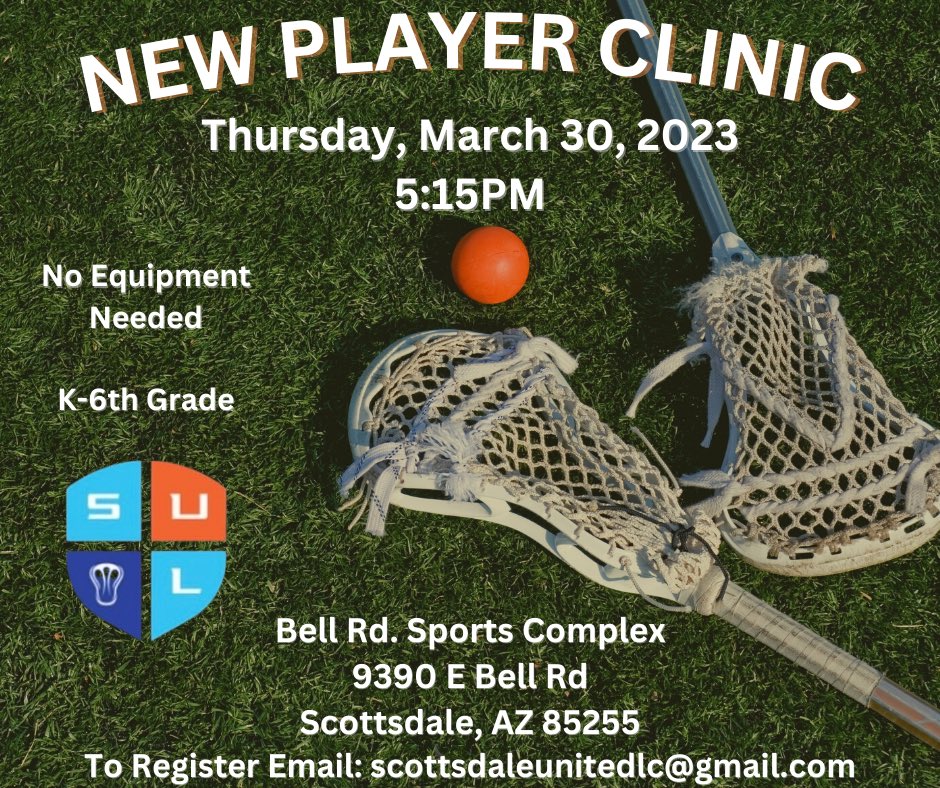 NEW PLAYER CLINIC
Thursday, March 30, 2023
5:15PM

No Equipment Needed

K-6th Grade

S U L

Bell Rd. Sports Complex
9390 E Bell Rd
Scottsdale, AZ 85255
To Register Email: scottsdaleunitedlc@gmail.com